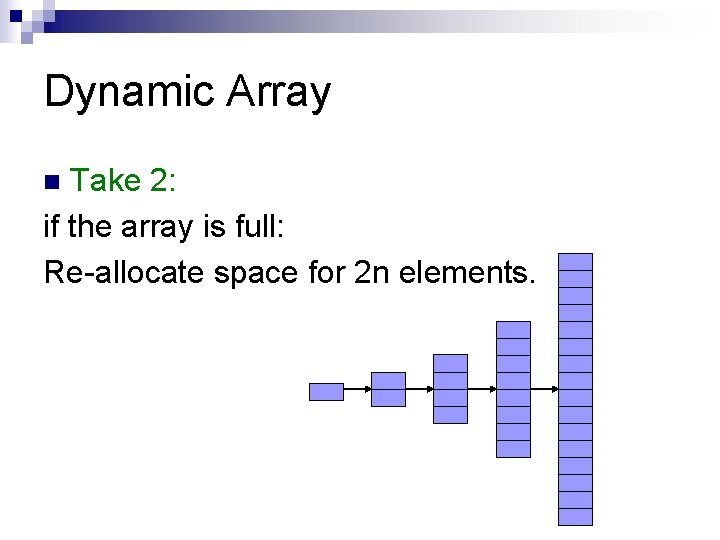 Dynamic Array

Take 2:

if the array is full:

Re-allocate space for 2n elements.